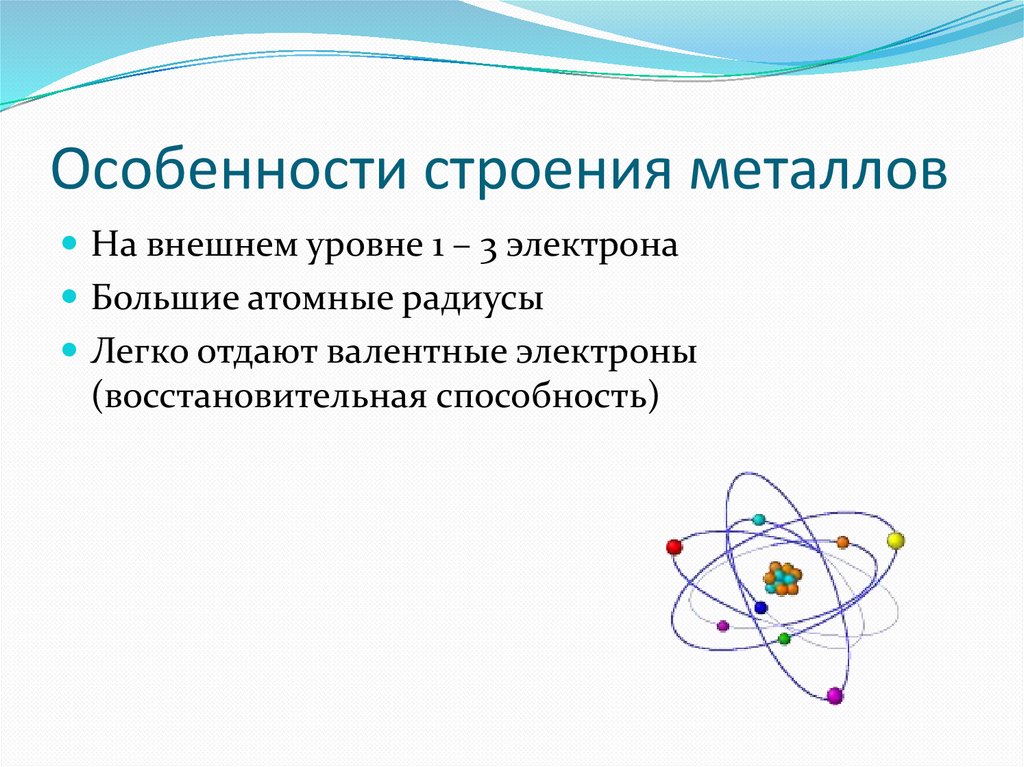 Особенности строения металлов

На внешнем уровне 1 – 3 электрона

Большие атомные радиусы

Легко отдают валентные электроны (восстановительная способность)